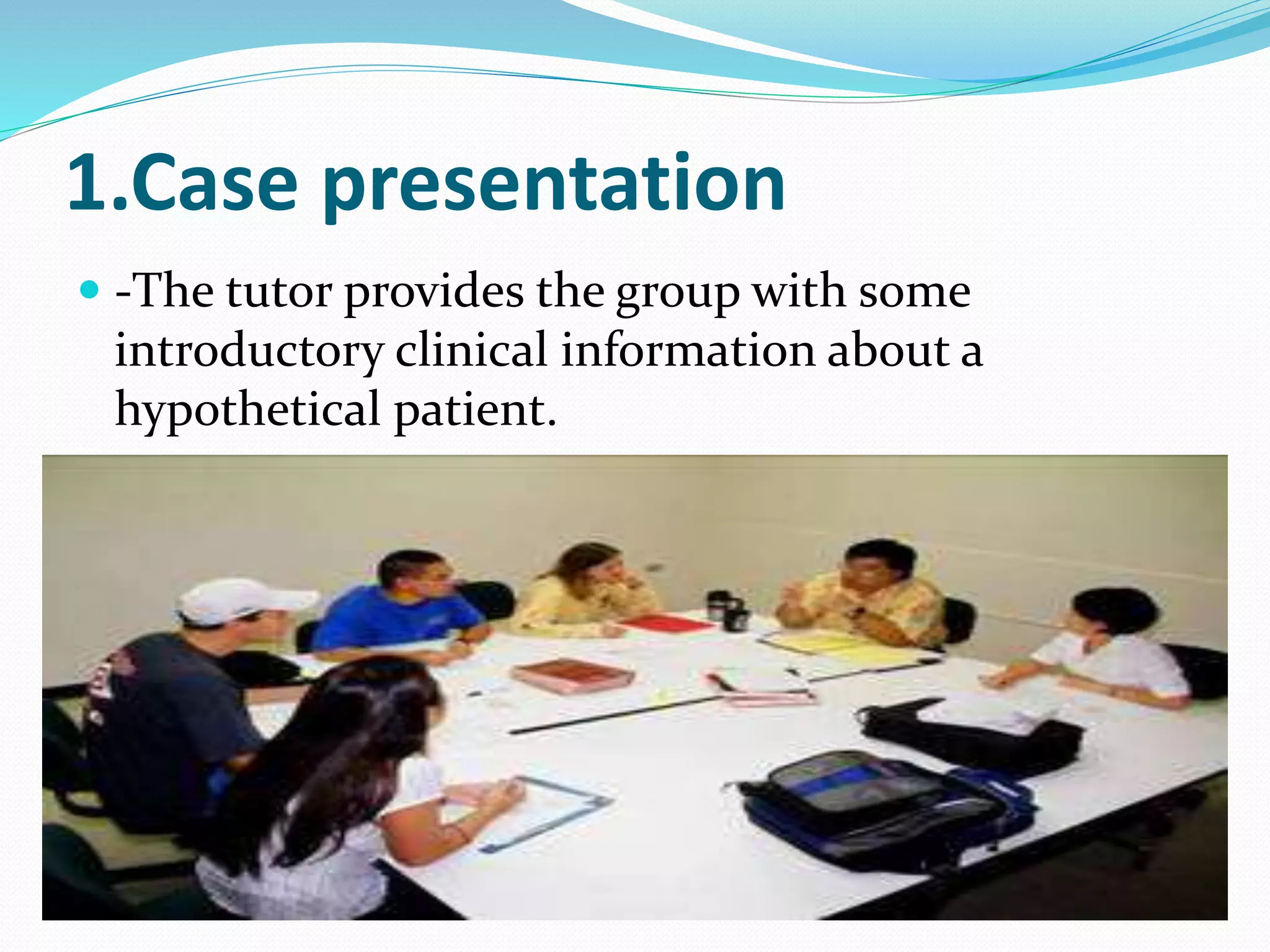 1.Case presentation

-The tutor provides the group with some introductory clinical information about a hypothetical patient.